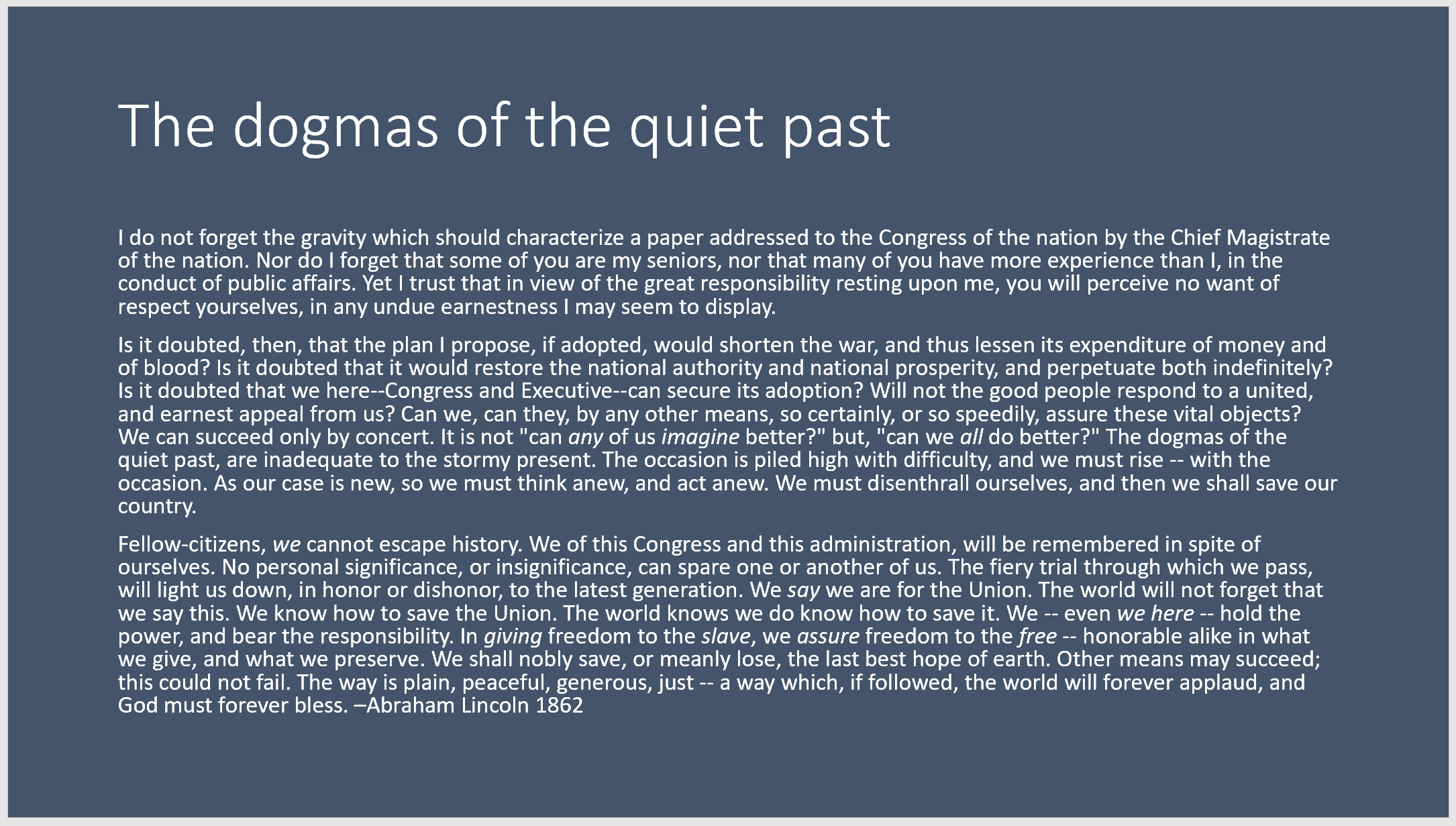 The dogmas of the quiet past

I do not forget the gravity which should characterize a paper addressed to the Congress of the nation by the Chief Magistrate of the nation. Nor do I forget that some of you are my seniors, nor that many of you have more experience than I, in the conduct of public affairs. Yet I trust that in view of the great responsibility resting upon me, you will perceive no want of respect yourselves, in any undue earnestness I may seem to display.

Is it doubted, then, that the plan I propose, if adopted, would shorten the war, and thus lessen its expenditure of money and of blood? Is it doubted that it would restore the national authority and national prosperity, and perpetuate both indefinitely? Is it doubted that we here--Congress and Executive--can secure its adoption? Will not the good people respond to a united, and earnest appeal from us? Can we, can they, by any other means, so certainly, or so speedily, assure these vital objects? We can succeed only by concert. It is not "can any of us imagine better?" but, "can we all do better?" The dogmas of the quiet past, are inadequate to the stormy present. The occasion is piled high with difficulty, and we must rise -- with the occasion. As our case is new, so we must think anew, and act anew. We must disenthrall ourselves, and then we shall save our country.

Fellow-citizens, we cannot escape history. We of this Congress and this administration, will be remembered in spite of ourselves. No personal significance, or insignificance, can spare one or another of us. The fiery trial through which we pass, will light us down, in honor or dishonor, to the latest generation. We say we are for the Union. The world will not forget that we say this. We know how to save the Union. The world knows we do know how to save it. We -- even we here -- hold the power, and bear the responsibility. In giving freedom to the slave, we assure freedom to the free -- honorable alike in what we give, and what we preserve. We shall nobly save, or meanly lose, the last best hope of earth. Other means may succeed; this could not fail. The way is plain, peaceful, generous, just -- a way which, if followed, the world will forever applaud, and God must forever bless. –Abraham Lincoln 1862